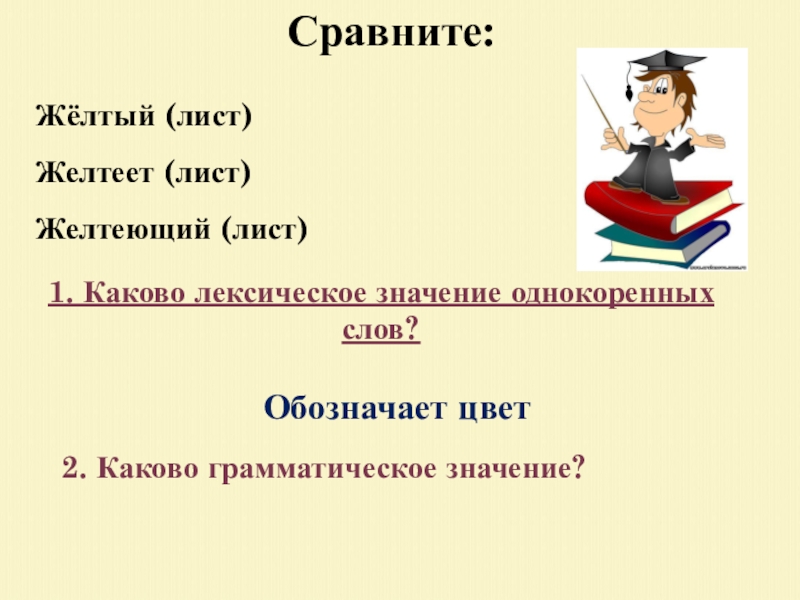 Сравните:

Жёлтый (лист)

Желтеет (лист)

Желтеющий (лист)

1. Каково лексическое значение однокоренных слов?

Обозначает цвет

2. Каково грамматическое значение?